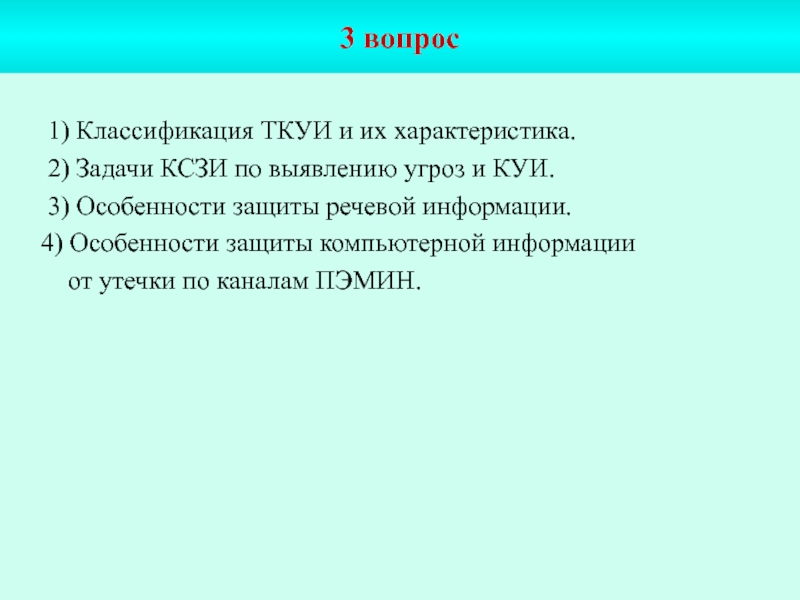 3 вопрос

1) Классификация ТКУИ и их характеристика.

2) Задачи КСЗИ по выявлению угроз и КУИ.

3) Особенности защиты речевой информации.

4) Особенности защиты компьютерной информации от утечки по каналам ПЭМИН.